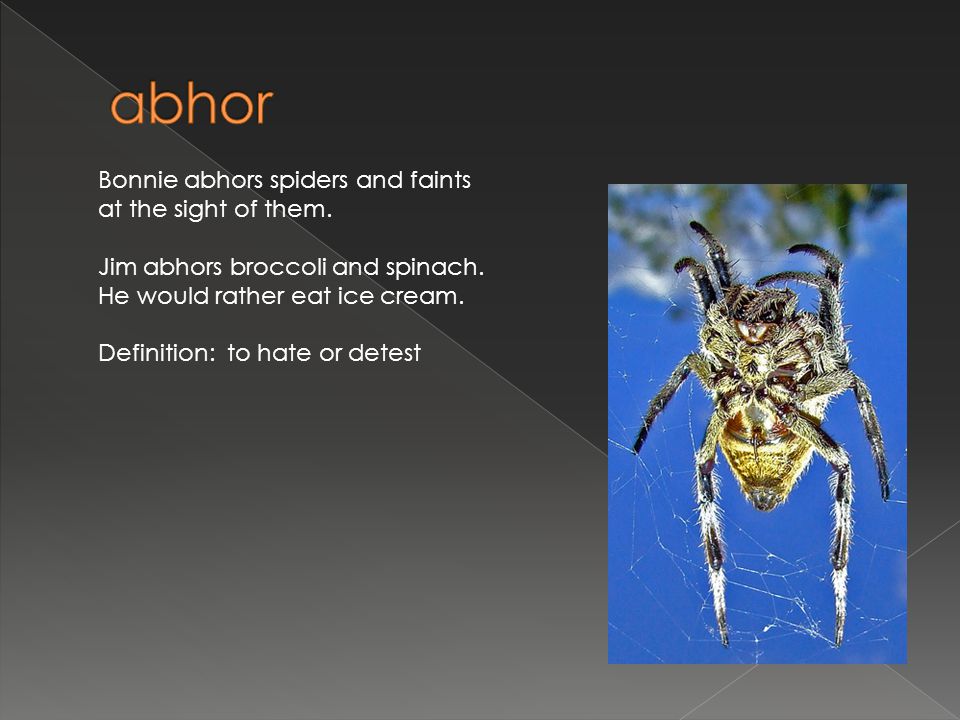 abhor

Bonnie abhors spiders and faints at the sight of them.

Jim abhors broccoli and spinach. He would rather eat ice cream.

Definition: to hate or detest